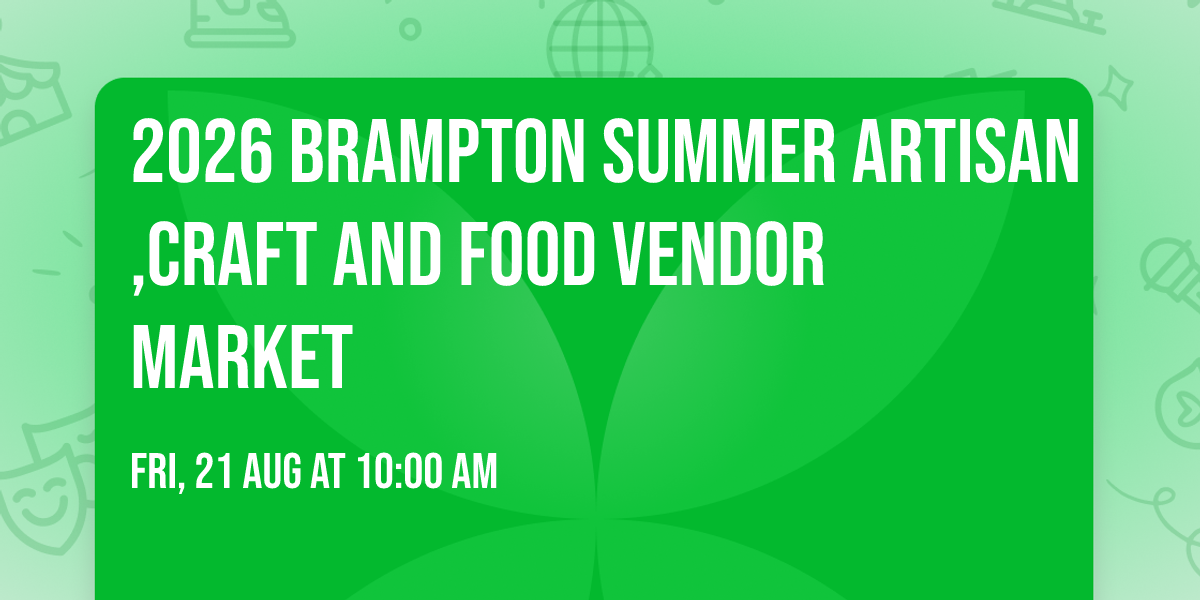 2026 BRAMPTON SUMMER ARTISAN ,CRAFT AND FOOD VENDOR MARKET

FRI, 21 AUG AT 10:00 AM